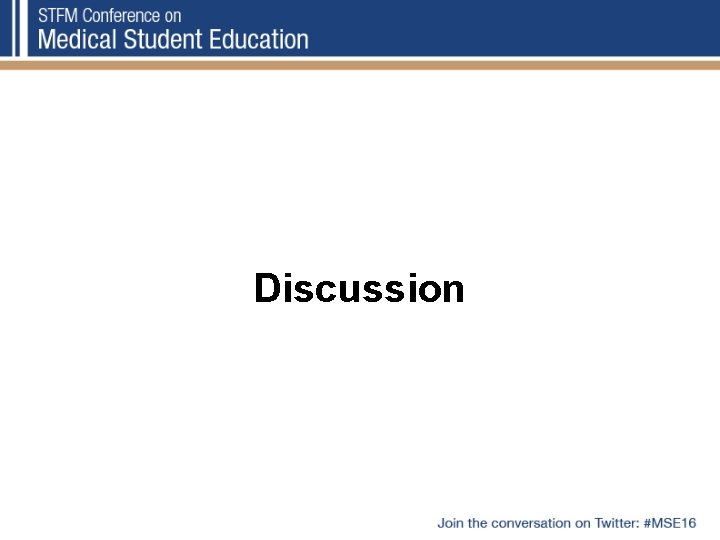 STFM Conference on
Medical Student Education

Discussion

Join the conversation on Twitter: #MSE16